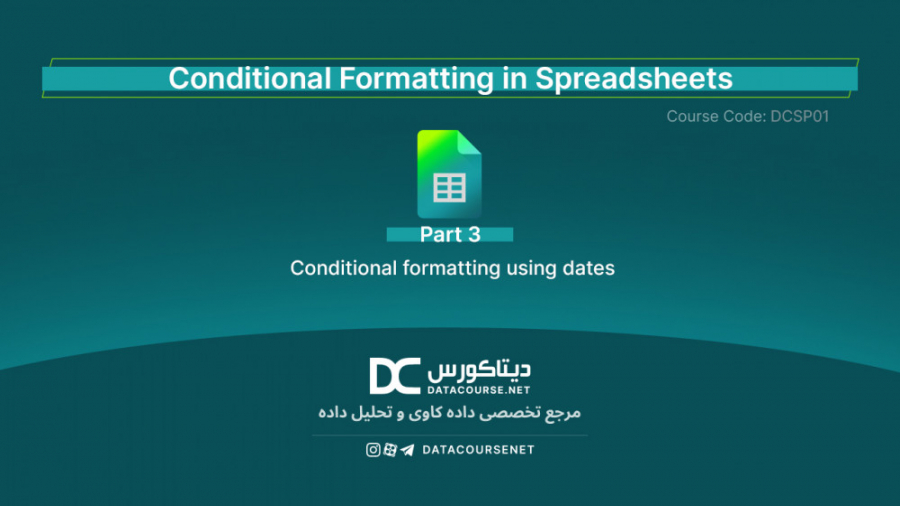 Conditional Formatting in Spreadsheets

Course Code: DCSP01

Part 3

Conditional formatting using dates

DC دیتاکورس
DATACOURSE.NET

مرجع تخصصی داده کاوی و تحلیل داده

DATACOURSENET